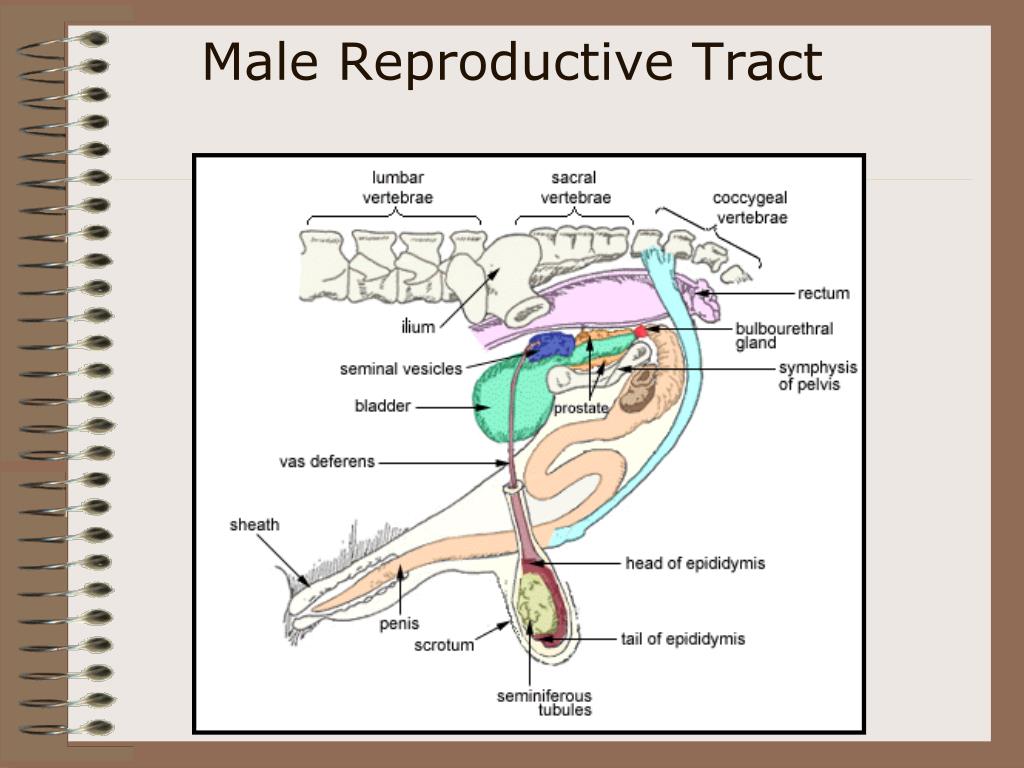 Male Reproductive Tract

lumbar vertebrae

sacral vertebrae

coccygeal vertebrae

rectum

ilium

bulbourethral gland

seminal vesicles

symphysis of pelvis

bladder

prostate

vas deferens

sheath

head of epididymis

penis

scrotum

tail of epididymis

seminiferous tubules